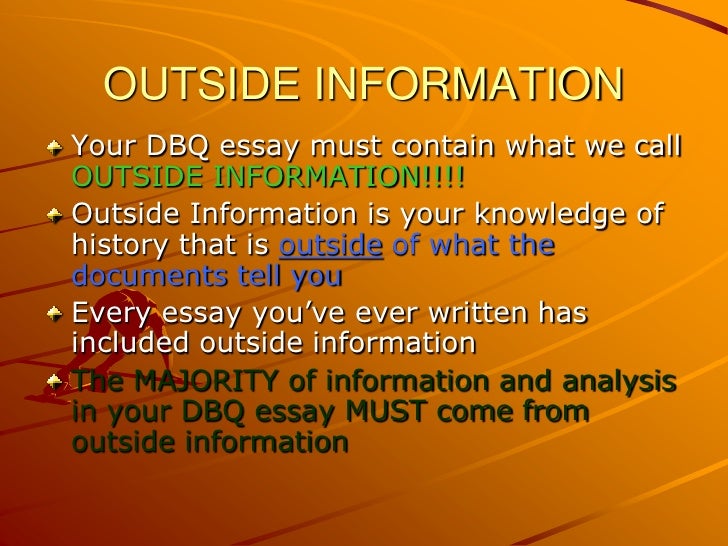 OUTSIDE INFORMATION

Your DBQ essay must contain what we call OUTSIDE INFORMATION!!!!

Outside Information is your knowledge of history that is outside of what the documents tell you

Every essay you've ever written has included outside information

The MAJORITY of information and analysis in your DBQ essay MUST come from outside information